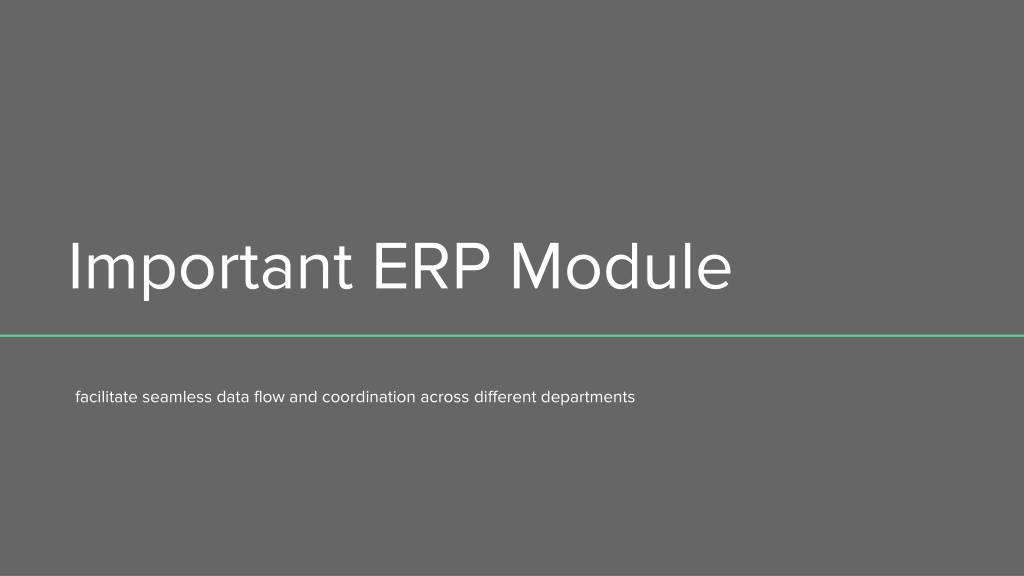 Important ERP Module

facilitate seamless data flow and coordination across different departments